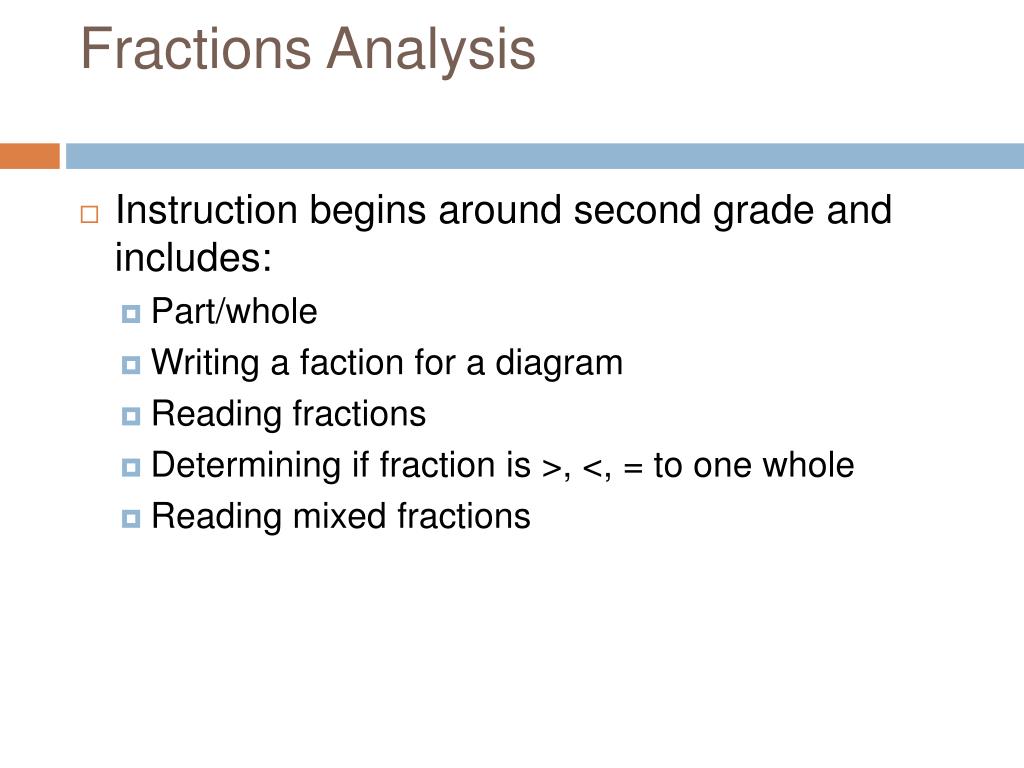 Fractions Analysis

Instruction begins around second grade and includes:

Part/whole

Writing a faction for a diagram

Reading fractions

Determining if fraction is >, <, = to one whole

Reading mixed fractions